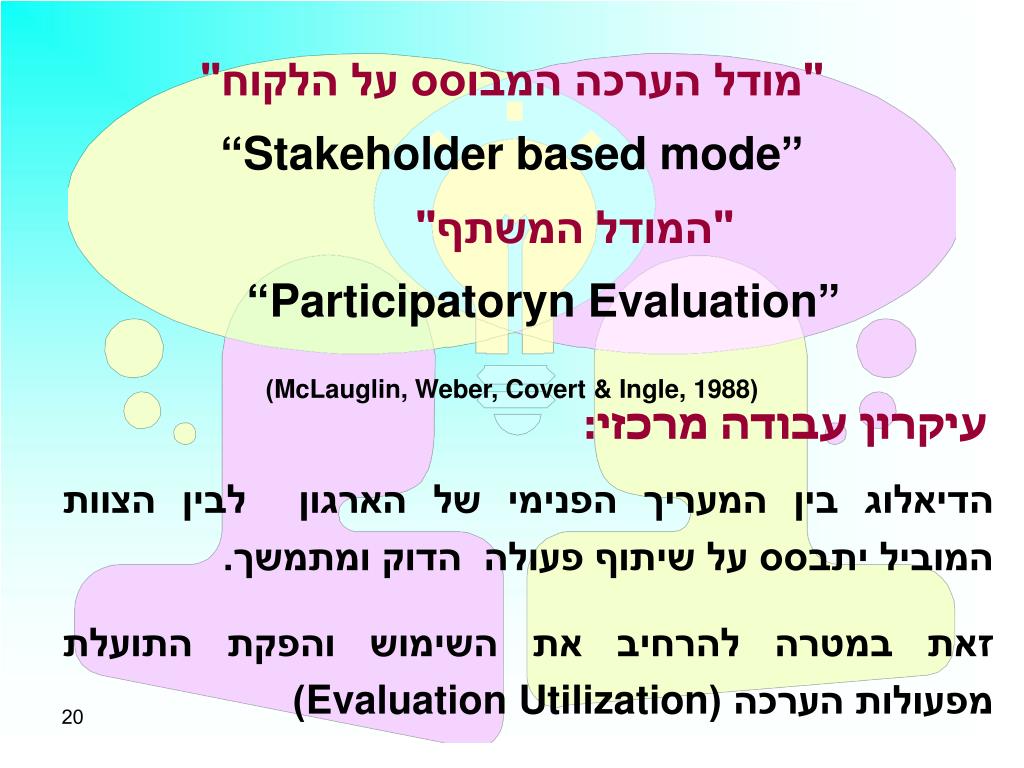 "מודל הערכה המבוסס על הלקוח"
“Stakeholder based mode”
"המודל המשתף"
“Participatoryn Evaluation”

(McLauglin, Weber, Covert & Ingle, 1988)

עיקרון עבודה מרכזי:

הדיאלוג בין המעריך הפנימי של הארגון לבין הצוות המוביל יתבסס על שיתוף פעולה הדוק ומתמשך.

זאת במטרה להרחיב את השימוש והפקת התועלת מפעולות הערכה (Evaluation Utilization)

20